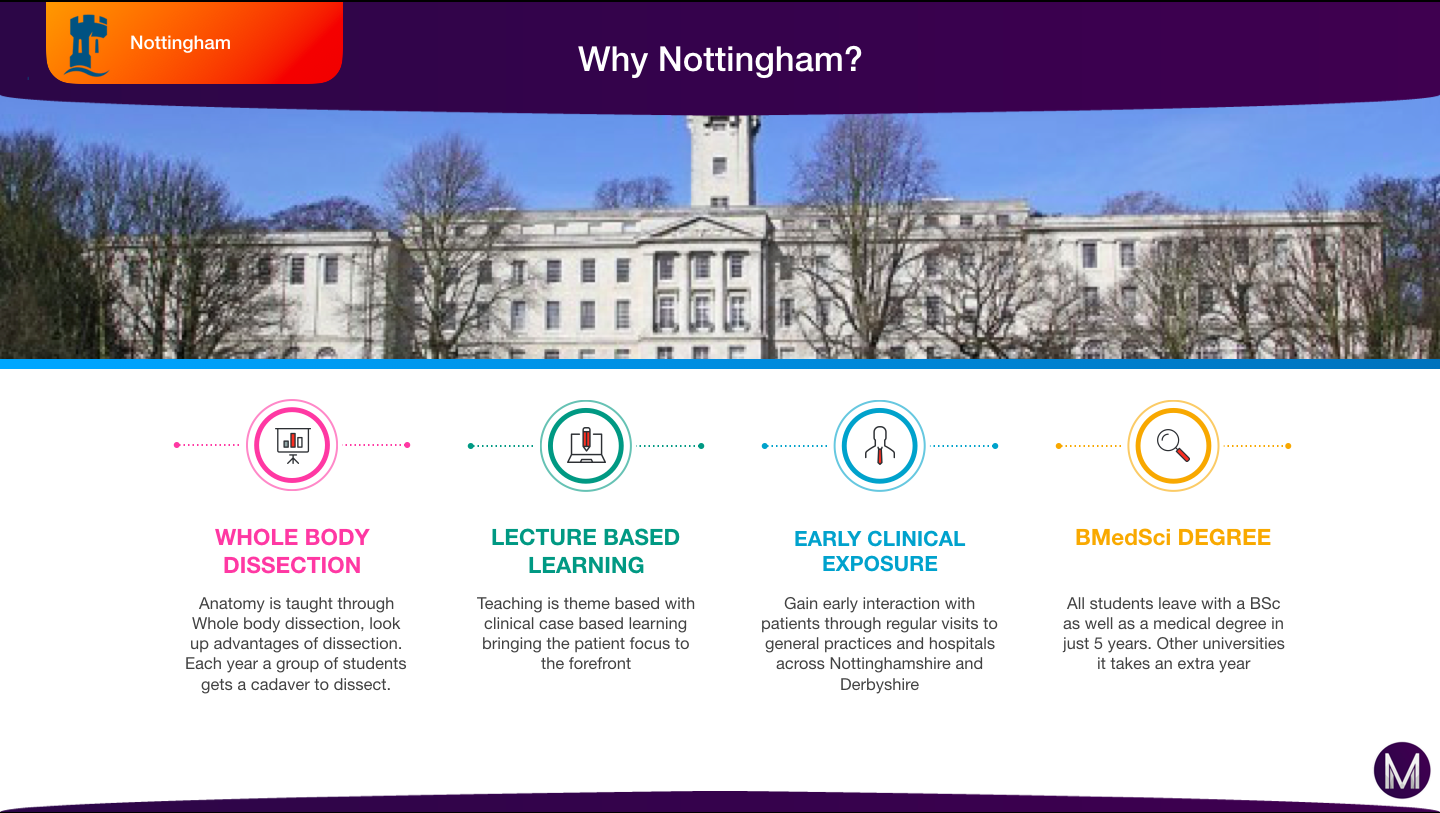 Nottingham

Why Nottingham?

WHOLE BODY DISSECTION

Anatomy is taught through Whole body dissection, look up advantages of dissection. Each year a group of students gets a cadaver to dissect.

LECTURE BASED LEARNING

Teaching is theme based with clinical case based learning bringing the patient focus to the forefront

EARLY CLINICAL EXPOSURE

Gain early interaction with patients through regular visits to general practices and hospitals across Nottinghamshire and Derbyshire

BMedSci DEGREE

All students leave with a BSc as well as a medical degree in just 5 years. Other universities it takes an extra year

M